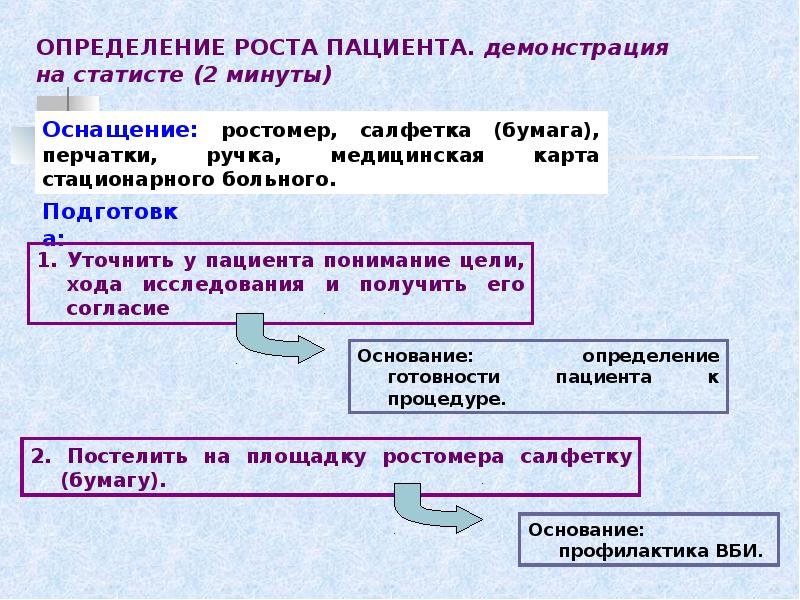 ОПРЕДЕЛЕНИЕ РОСТА ПАЦИЕНТА. демонстрация на статисте (2 минуты)

Оснащение: ростомер, салфетка (бумага), перчатки, ручка, медицинская карта стационарного больного.

Подготовка:

1. Уточнить у пациента понимание цели, хода исследования и получить его согласие

Основание: определение готовности пациента к процедуре.

2. Постелить на площадку ростомера салфетку (бумагу).

Основание: профилактика ВБИ.